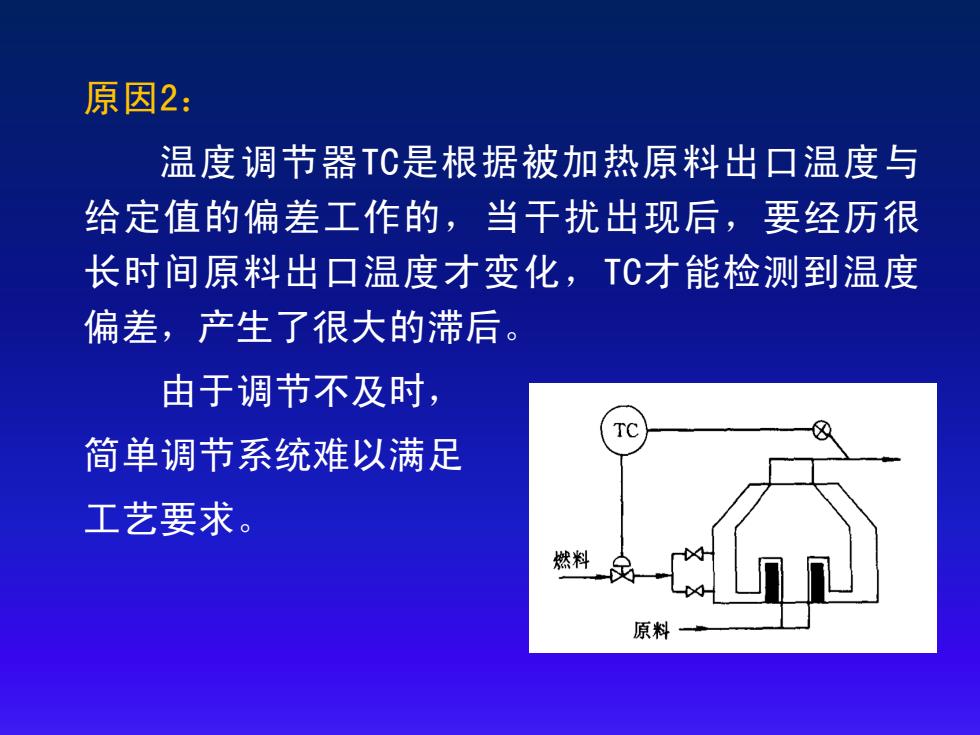 原因2：

温度调节器TC是根据被加热原料出口温度与给定值的偏差工作的，当干扰出现后，要经历很长时间原料出口温度才变化，TC才能检测到温度偏差，产生了很大的滞后。

由于调节不及时，简单调节系统难以满足工艺要求。

TC

燃料

原料